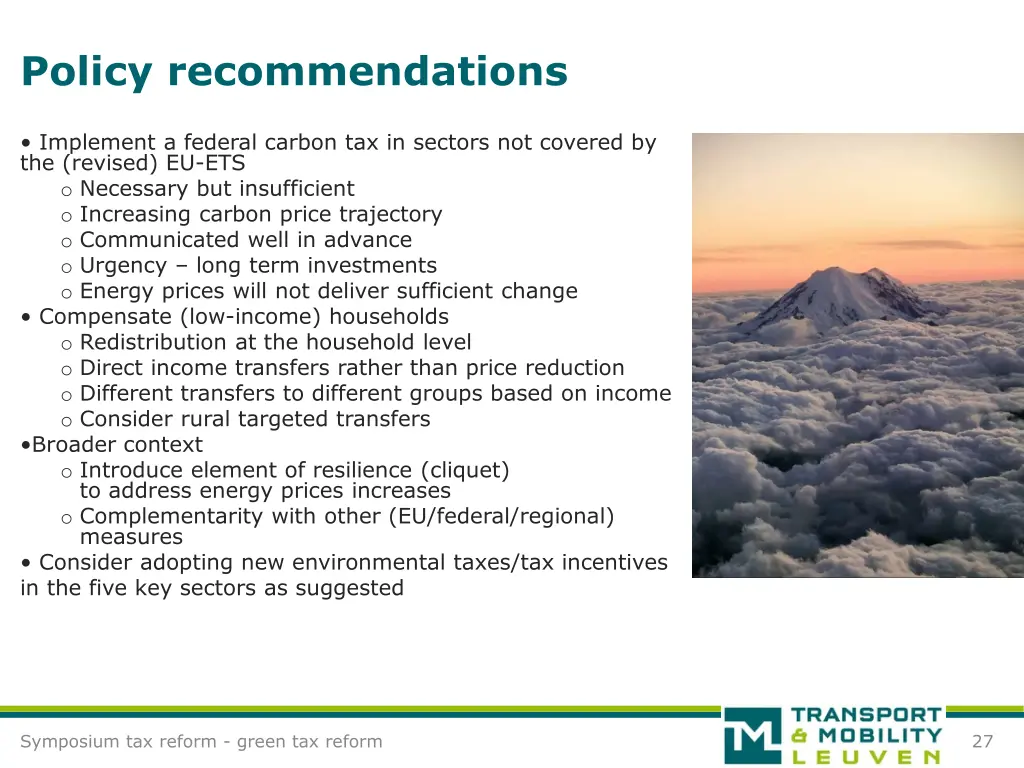 Policy recommendations

• Implement a federal carbon tax in sectors not covered by the (revised) EU-ETS
o Necessary but insufficient
o Increasing carbon price trajectory
o Communicated well in advance
o Urgency – long term investments
o Energy prices will not deliver sufficient change
• Compensate (low-income) households
o Redistribution at the household level
o Direct income transfers rather than price reduction
o Different transfers to different groups based on income
o Consider rural targeted transfers
•Broader context
o Introduce element of resilience (cliquet) to address energy prices increases
o Complementarity with other (EU/federal/regional) measures
• Consider adopting new environmental taxes/tax incentives in the five key sectors as suggested

Symposium tax reform - green tax reform

TML TRANSPORT & MOBILITY LEUVEN

27